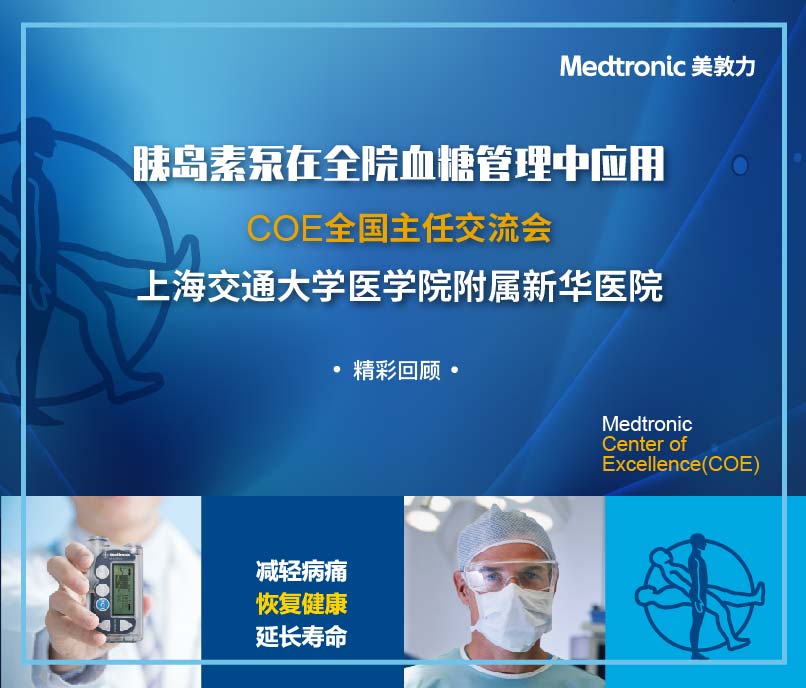 Medtronic 美敦力

胰岛素泵在全院血糖管理中应用

COE全国主任交流会

上海交通大学医学院附属新华医院

• 精彩回顾 •

Medtronic
Center of
Excellence(COE)

Medtronic

减轻病痛
恢复健康
延长寿命